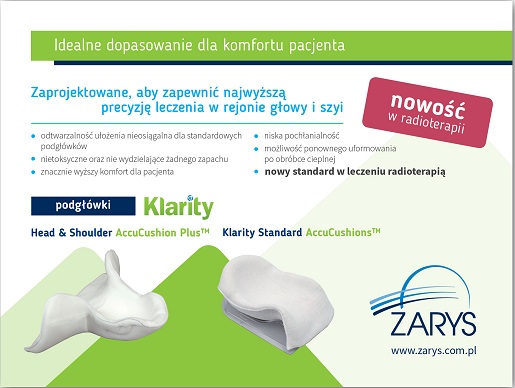 Idealne dopasowanie dla komfortu pacjenta

Zaprojektowane, aby zapewnić najwyższą precyzję leczenia w rejonie głowy i szyi

nowość
w radioterapii

- odtwarzalność ułożenia nieosiągalna dla standardowych podgłówków
- nietoksyczne oraz nie wydzielające żadnego zapachu
- znacznie wyższy komfort dla pacjenta
- niska pochłanialność
- możliwość ponownego uformowania po obróbce cieplnej
- nowy standard w leczeniu radioterapią

podgłówki Klarity

Head & Shoulder AccuCushion Plus™

Klarity Standard AccuCushions™

ZARYS

www.zarys.com.pl